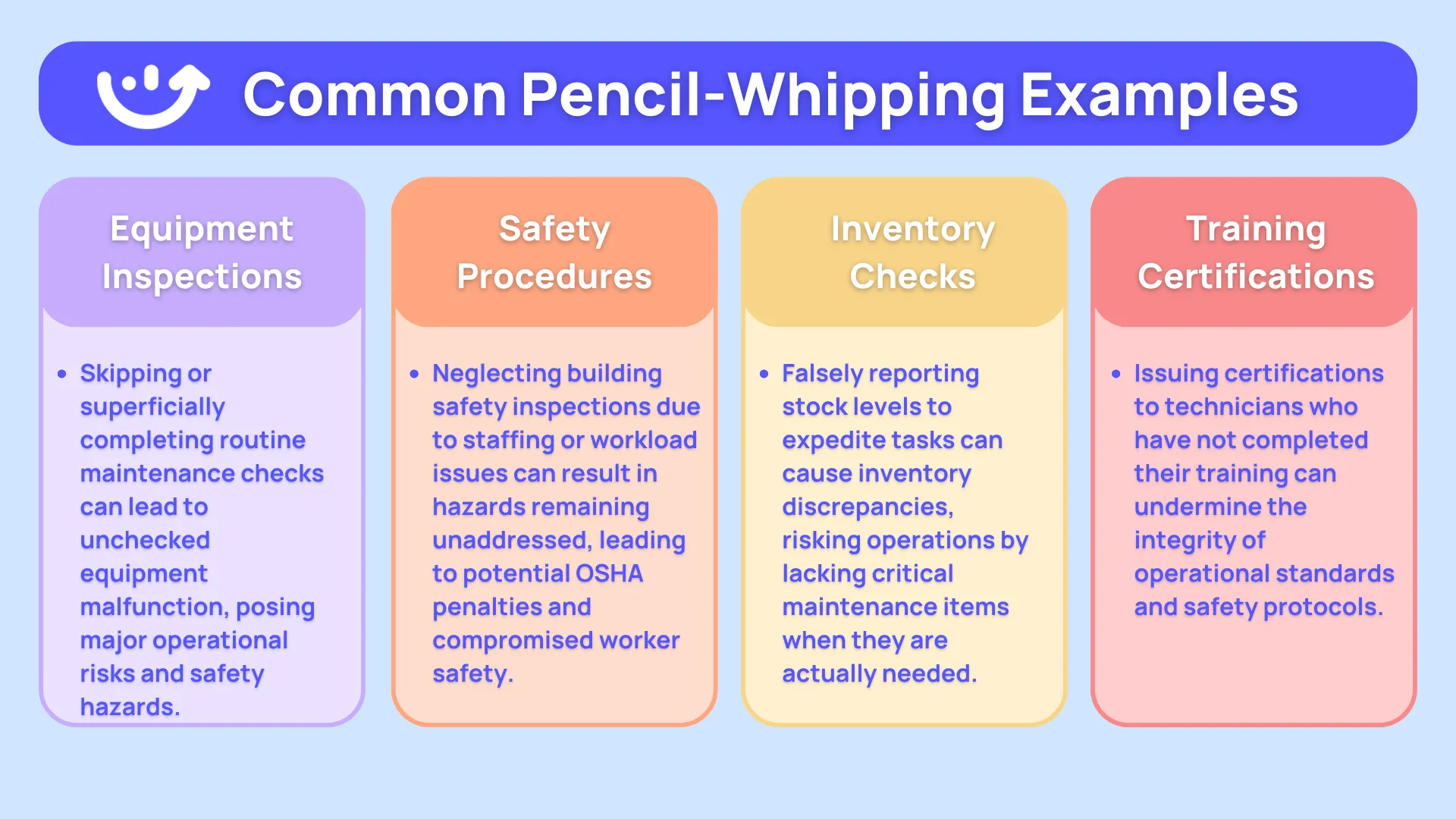 Common Pencil-Whipping Examples

Equipment Inspections

• Skipping or superficially completing routine maintenance checks can lead to unchecked equipment malfunction, posing major operational risks and safety hazards.

Safety Procedures

• Neglecting building safety inspections due to staffing or workload issues can result in hazards remaining unaddressed, leading to potential OSHA penalties and compromised worker safety.

Inventory Checks

• Falsely reporting stock levels to expedite tasks can cause inventory discrepancies, risking operations by lacking critical maintenance items when they are actually needed.

Training Certifications

• Issuing certifications to technicians who have not completed their training can undermine the integrity of operational standards and safety protocols.